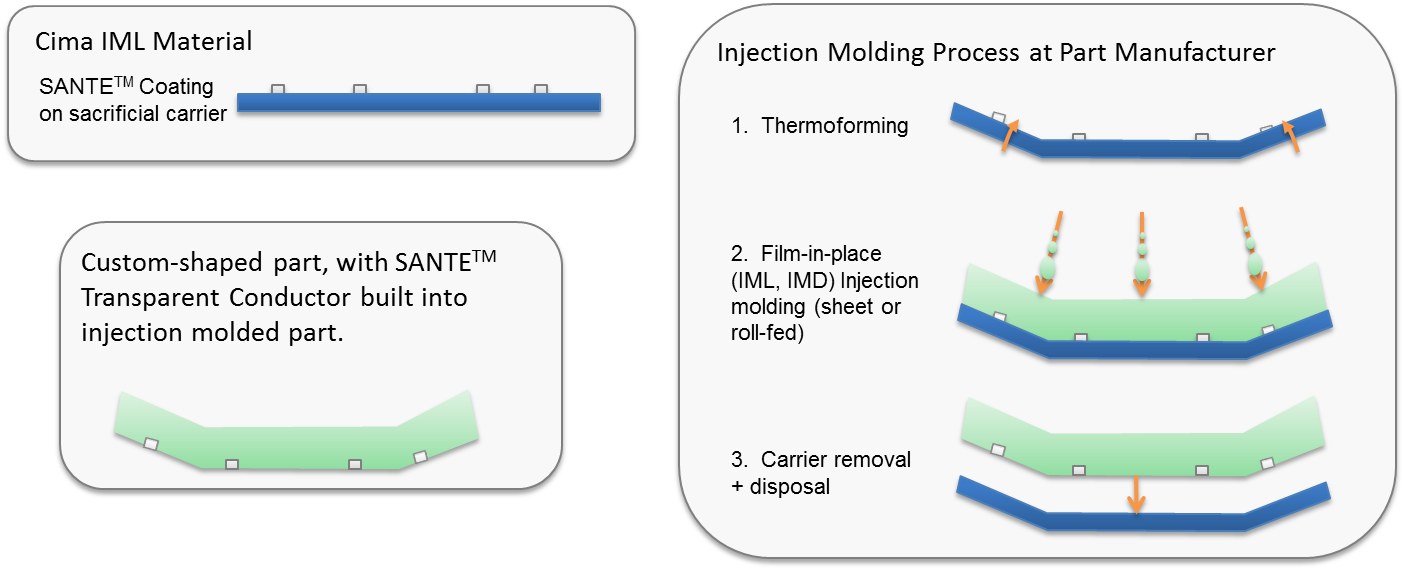 Cima IML Material

SANTE$^{TM}$ Coating on sacrificial carrier

Custom-shaped part, with SANTE$^{TM}$ Transparent Conductor built into injection molded part.

Injection Molding Process at Part Manufacturer

1. Thermoforming

2. Film-in-place (IML, IMD) Injection molding (sheet or roll-fed)

3. Carrier removal + disposal